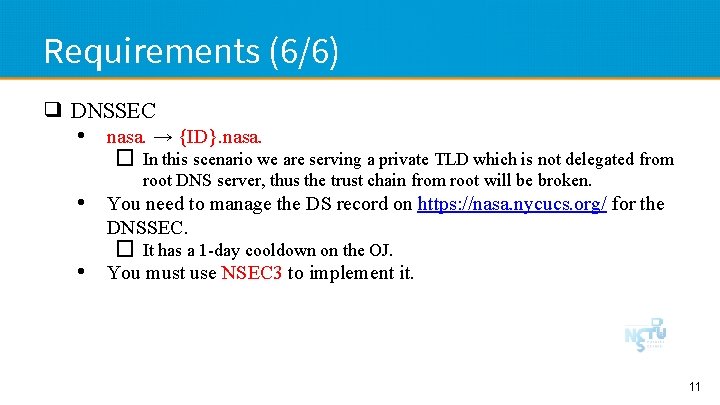 Requirements (6/6)

❑ DNSSEC

• nasa. → {ID}.nasa.

☐ In this scenario we are serving a private TLD which is not delegated from root DNS server, thus the trust chain from root will be broken.

• You need to manage the DS record on https://nasa.nycucs.org/ for the DNSSEC.

☐ It has a 1-day cooldown on the OJ.

• You must use NSEC3 to implement it.

NCTU

11